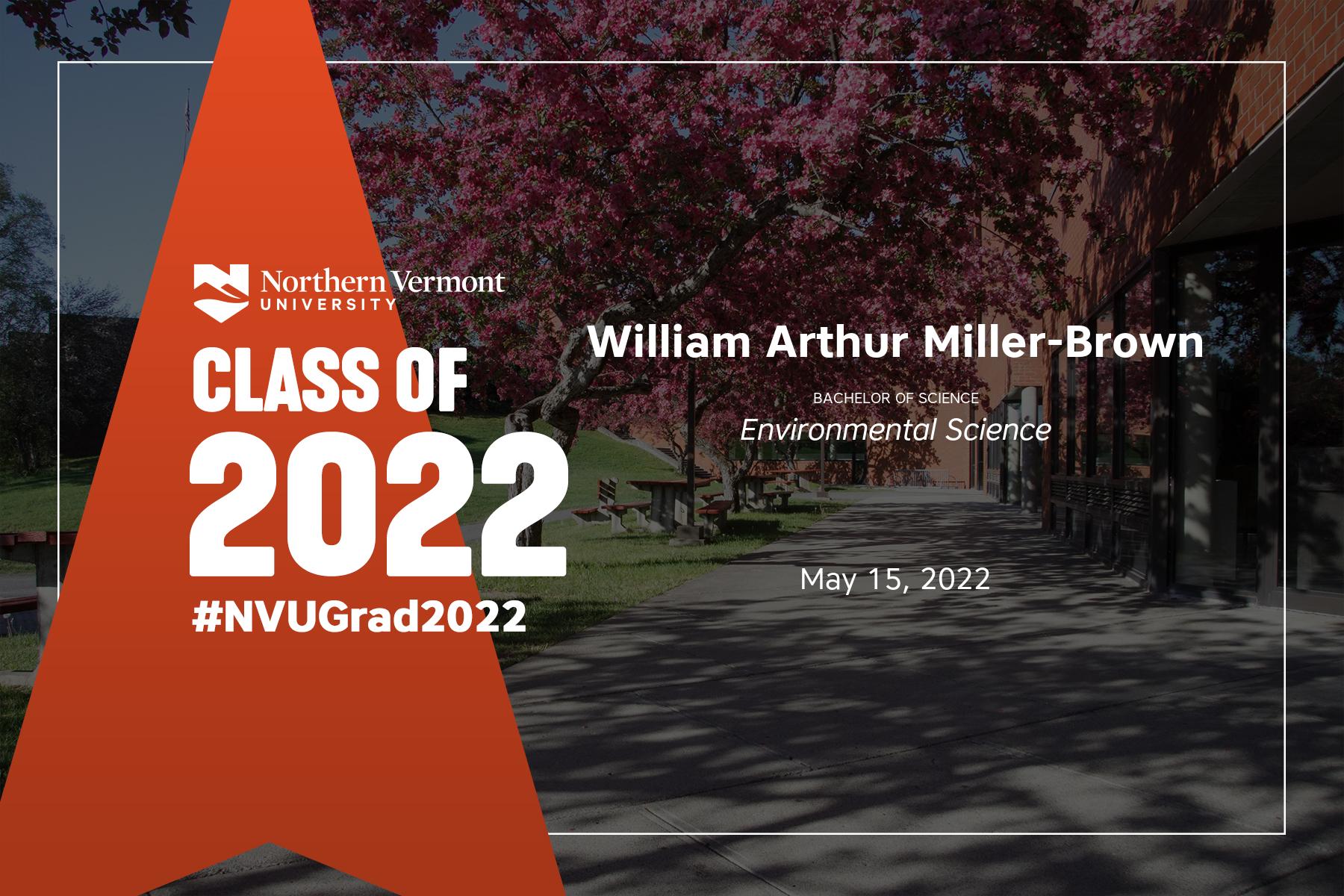 Northern Vermont
UNIVERSITY

CLASS OF
2022
#NVUGrad2022

William Arthur Miller-Brown

BACHELOR OF SCIENCE
Environmental Science

May 15, 2022